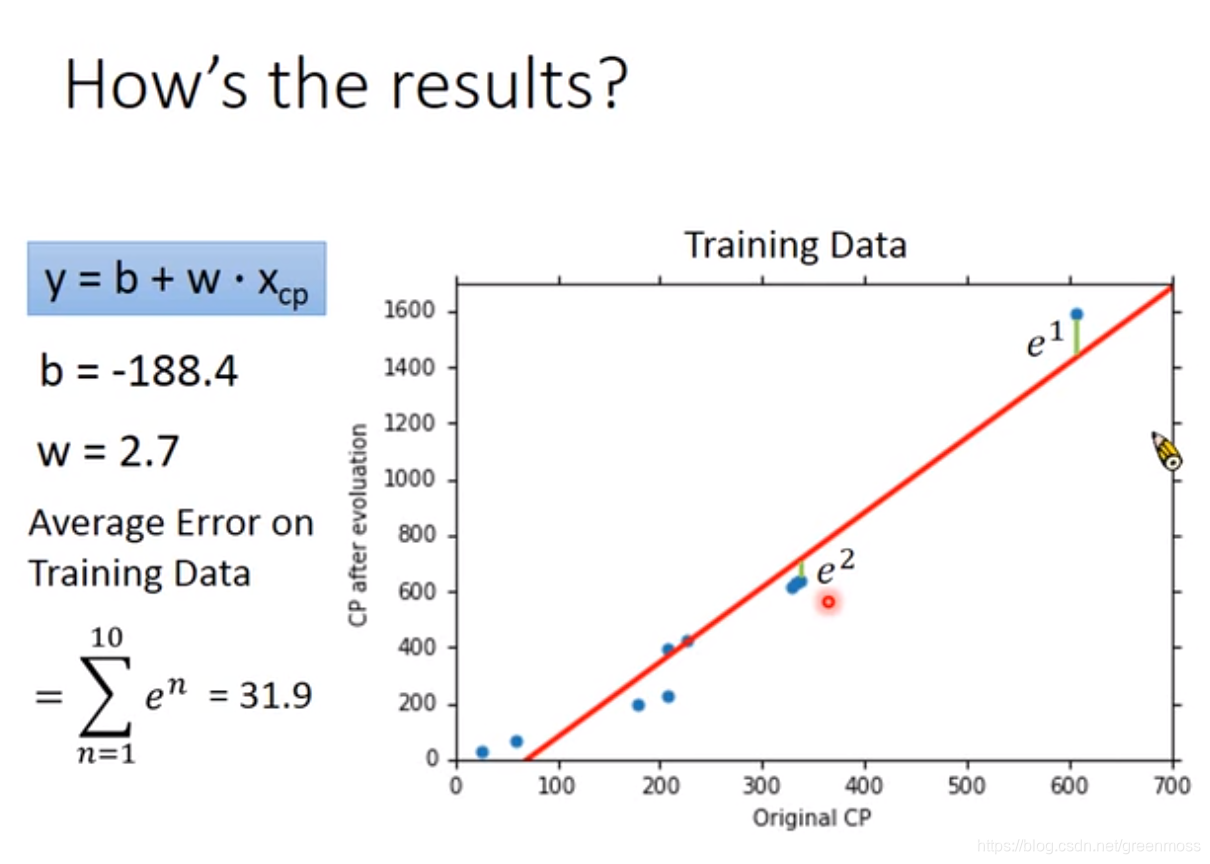 How's the results?

$y = b + w \cdot x_{cp}$

b = -188.4

w = 2.7

Average Error on Training Data

$= \sum_{n=1}^{10} e^n = 31.9$

Training Data

1600
1400
1200
1000
800
600
400
200
0

CP after evoluation

$e^1$

$e^2$

0 100 200 300 400 500 600 700

Original CP

https://blog.csdn.net/greenmoss